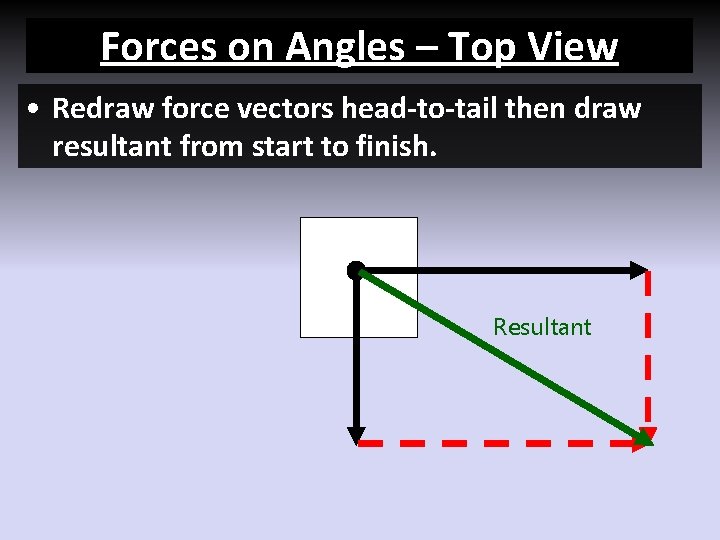 Forces on Angles – Top View

• Redraw force vectors head-to-tail then draw resultant from start to finish.

Resultant